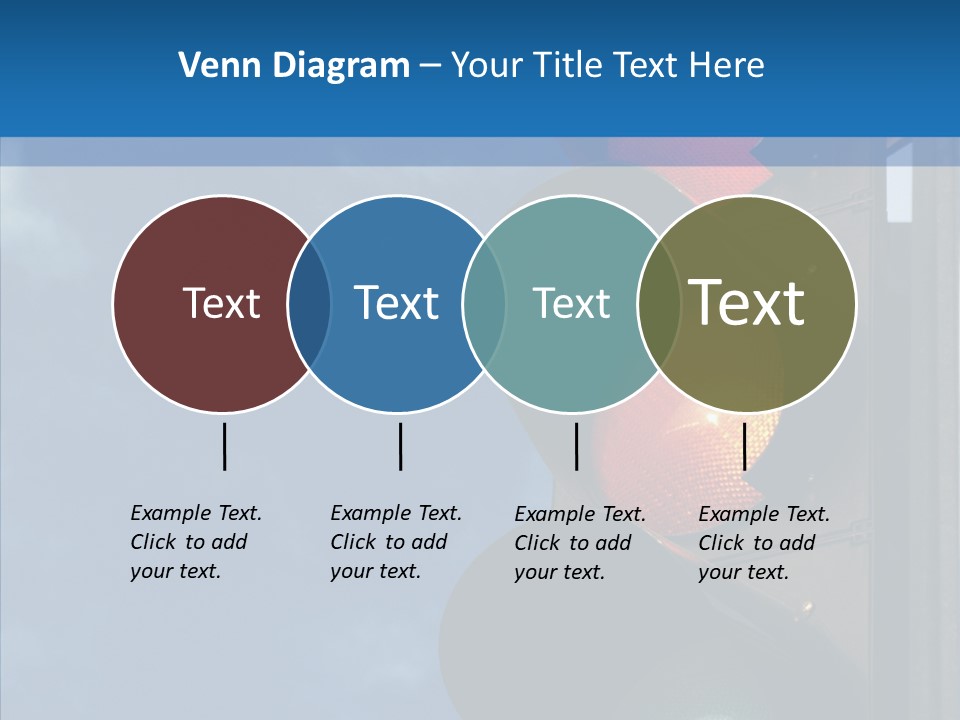 Venn Diagram – Your Title Text Here

Text

Text

Text

Text

Example Text. Click to add your text.

Example Text. Click to add your text.

Example Text. Click to add your text.

Example Text. Click to add your text.